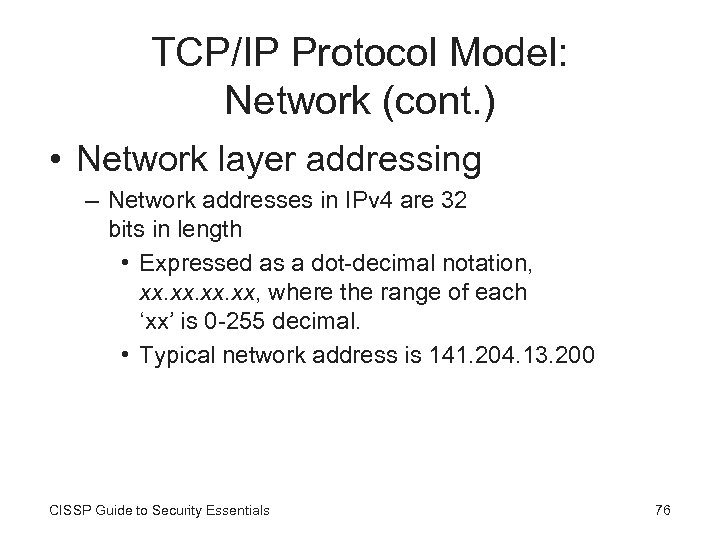 TCP/IP Protocol Model: Network (cont.)

• Network layer addressing

– Network addresses in IPv4 are 32 bits in length

• Expressed as a dot-decimal notation, xx.xx.xx.xx, where the range of each ‘xx’ is 0-255 decimal.

• Typical network address is 141.204.13.200

CISSP Guide to Security Essentials

76